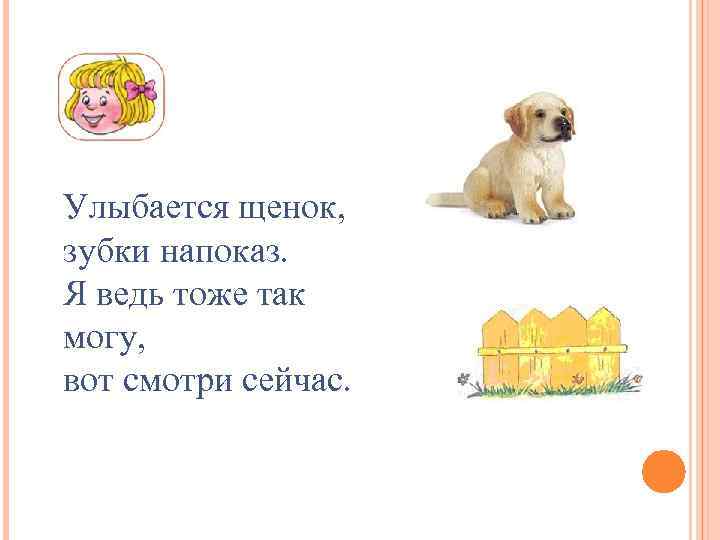 Улыбается щенок,
зубки напоказ.
Я ведь тоже так
могу,
вот смотри сейчас.